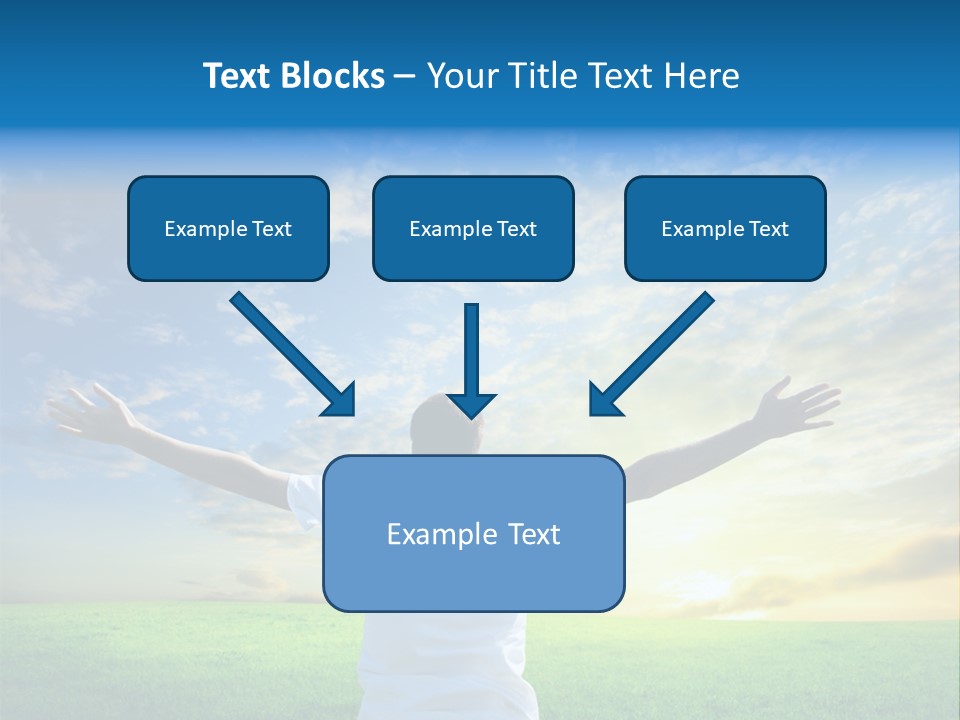 Text Blocks – Your Title Text Here

Example Text

Example Text

Example Text

Example Text